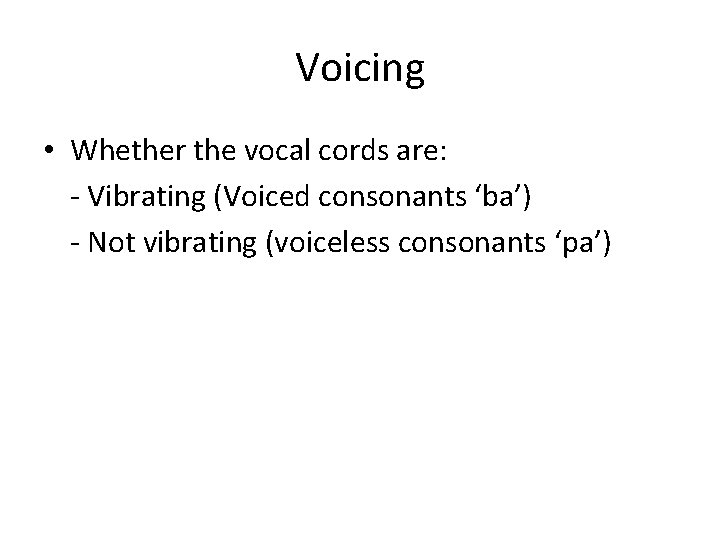 Voicing

• Whether the vocal cords are:
- Vibrating (Voiced consonants ‘ba’)
- Not vibrating (voiceless consonants ‘pa’)